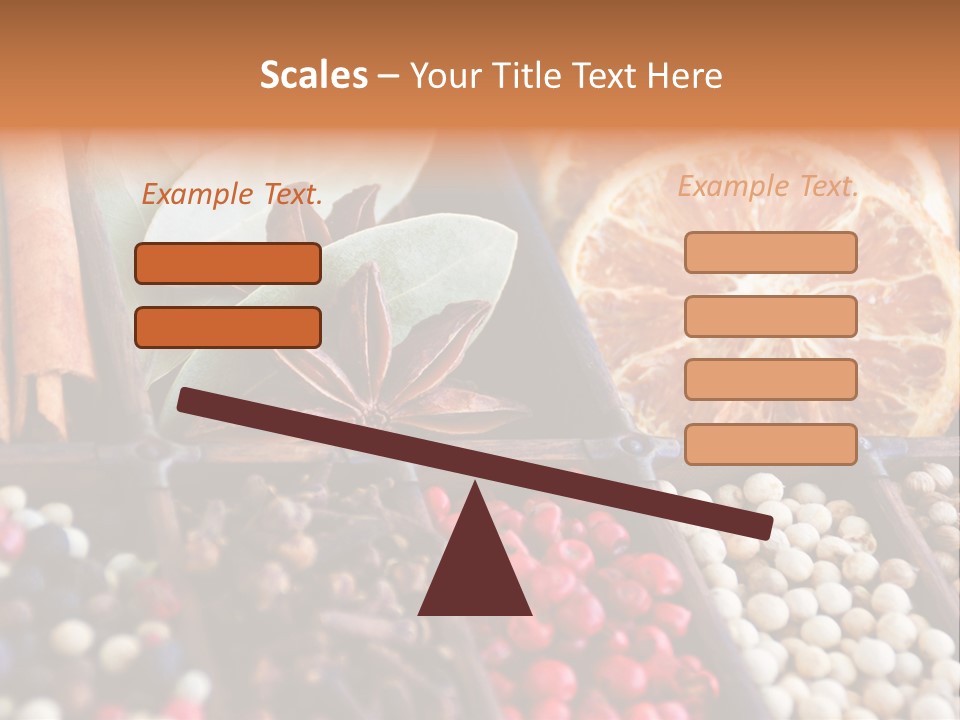 Scales – Your Title Text Here

Example Text.

Example Text.